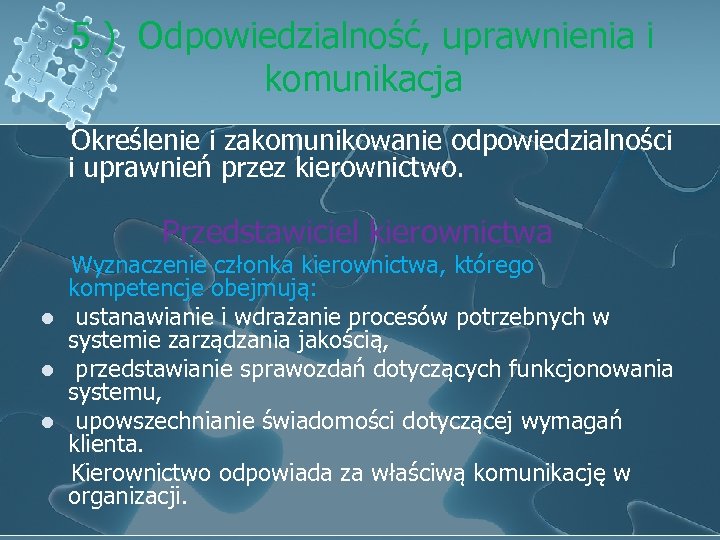 5 ) Odpowiedzialność, uprawnienia i komunikacja

Określenie i zakomunikowanie odpowiedzialności i uprawnień przez kierownictwo.

Przedstawiciel kierownictwa

Wyznaczenie członka kierownictwa, którego kompetencje obejmują:

- ustanawianie i wdrażanie procesów potrzebnych w systemie zarządzania jakością,
- przedstawianie sprawozdań dotyczących funkcjonowania systemu,
- upowszechnianie świadomości dotyczącej wymagań klienta.

Kierownictwo odpowiada za właściwą komunikację w organizacji.